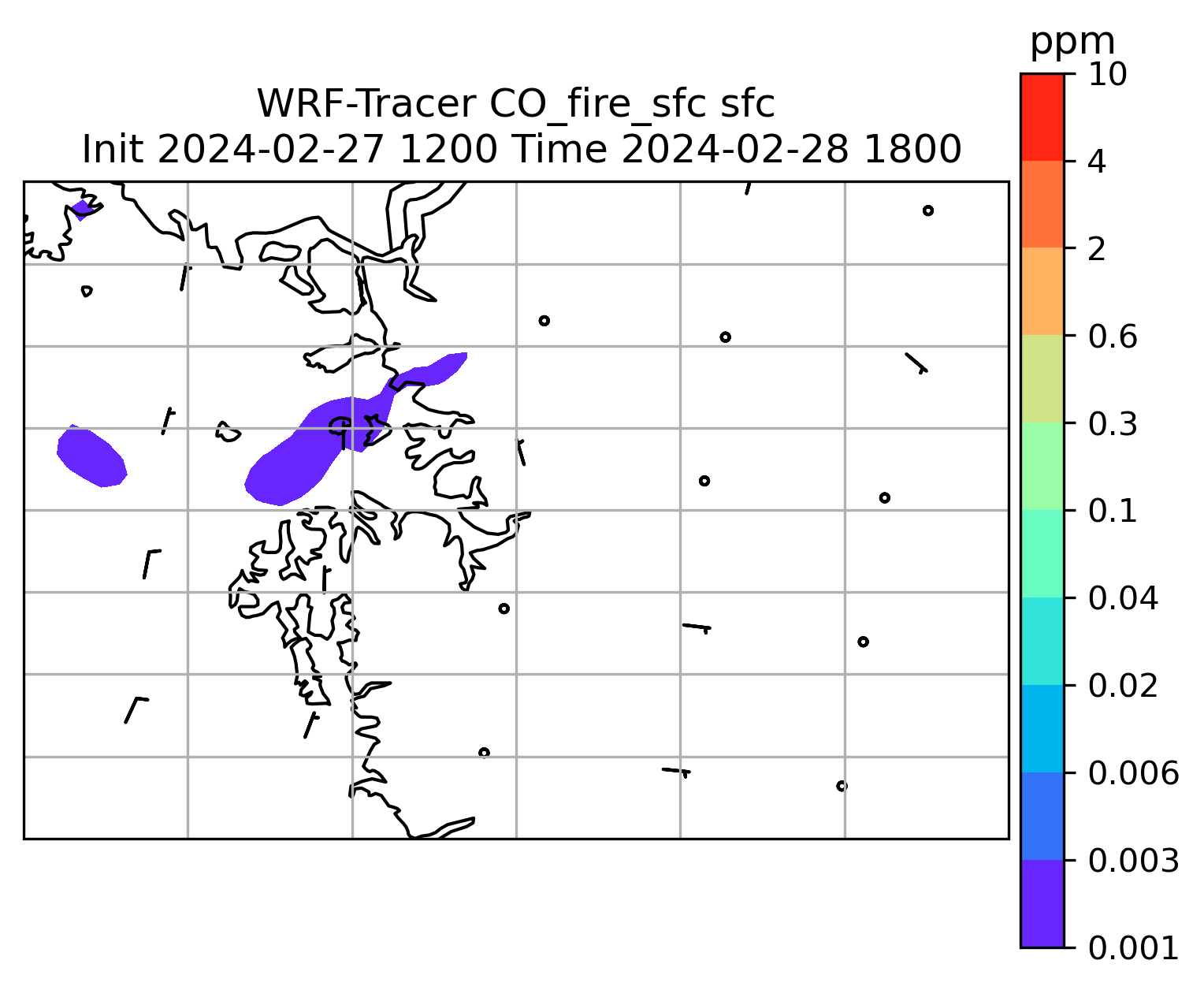 WRF-Tracer CO_fire_sfc sfc
Init 2024-02-27 1200 Time 2024-02-28 1800

ppm
10
4
2
0.6
0.3
0.1
0.04
0.02
0.006
0.003
0.001